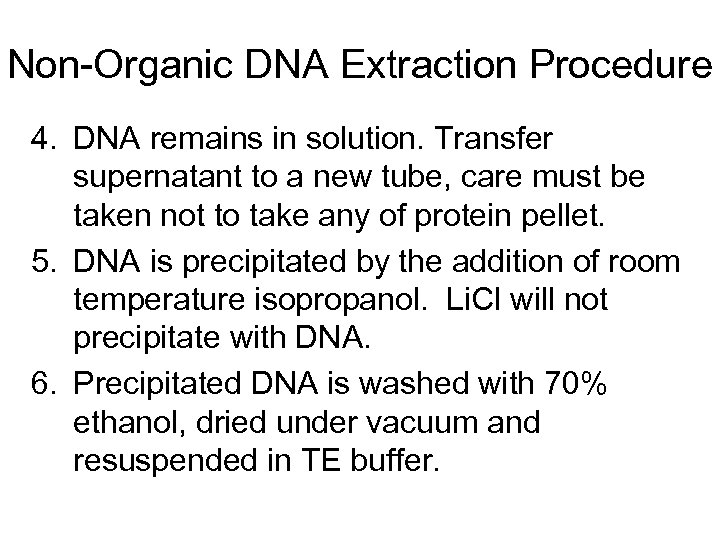 Non-Organic DNA Extraction Procedure

4. DNA remains in solution. Transfer supernatant to a new tube, care must be taken not to take any of protein pellet.

5. DNA is precipitated by the addition of room temperature isopropanol. LiCl will not precipitate with DNA.

6. Precipitated DNA is washed with 70% ethanol, dried under vacuum and resuspended in TE buffer.